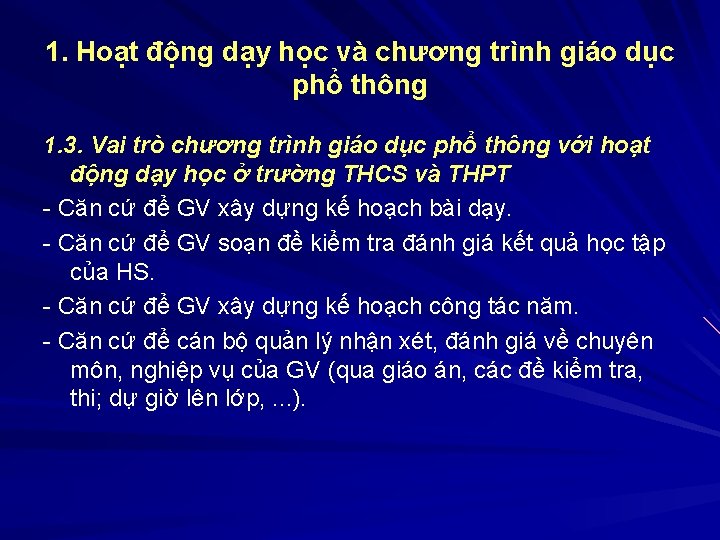 1. Hoạt động dạy học và chương trình giáo dục phổ thông

1.3. Vai trò chương trình giáo dục phổ thông với hoạt động dạy học ở trường THCS và THPT

- Căn cứ để GV xây dựng kế hoạch bài dạy.

- Căn cứ để GV soạn đề kiểm tra đánh giá kết quả học tập của HS.

- Căn cứ để GV xây dựng kế hoạch công tác năm.

- Căn cứ để cán bộ quản lý nhận xét, đánh giá về chuyên môn, nghiệp vụ của GV (qua giáo án, các đề kiểm tra, thi; dự giờ lên lớp, ...).